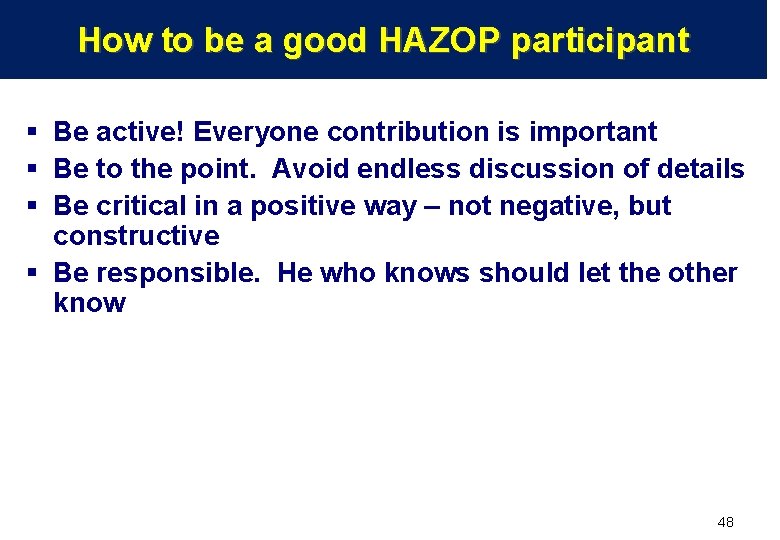 How to be a good HAZOP participant

▪ Be active! Everyone contribution is important
▪ Be to the point. Avoid endless discussion of details
▪ Be critical in a positive way – not negative, but constructive
▪ Be responsible. He who knows should let the other know

48